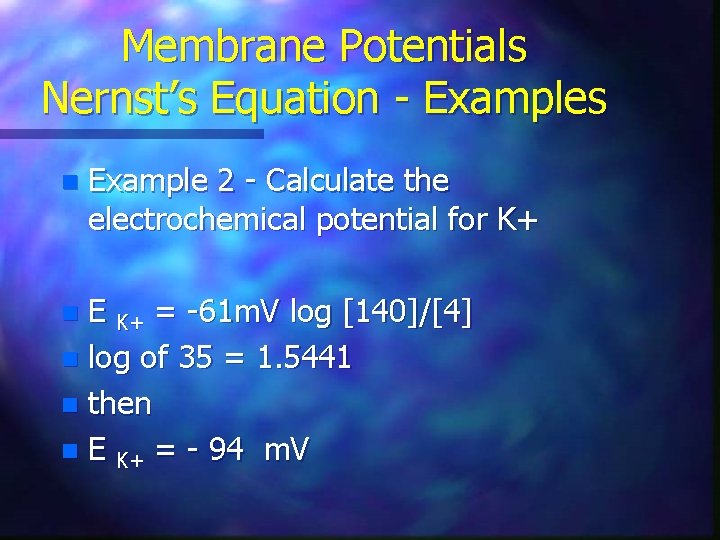 Membrane Potentials
Nernst's Equation - Examples

Example 2 - Calculate the electrochemical potential for K+

$E_{K+}$ = -61mV log [140]/[4]

log of 35 = 1.5441

then

$E_{K+}$ = - 94 mV